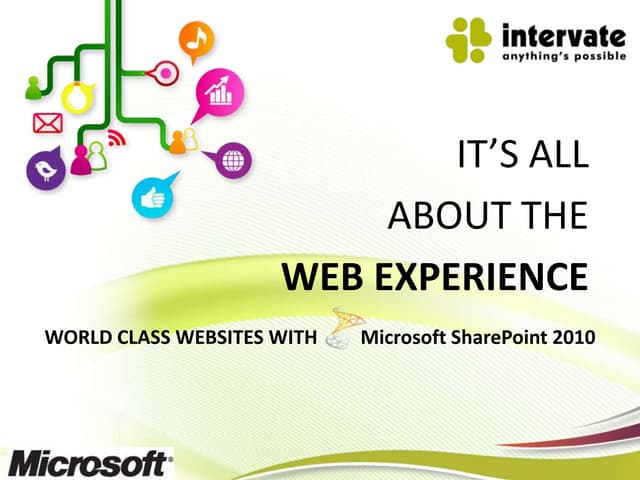 intervate
anything's possible

IT'S ALL
ABOUT THE
WEB EXPERIENCE

WORLD CLASS WEBSITES WITH Microsoft SharePoint 2010

Microsoft